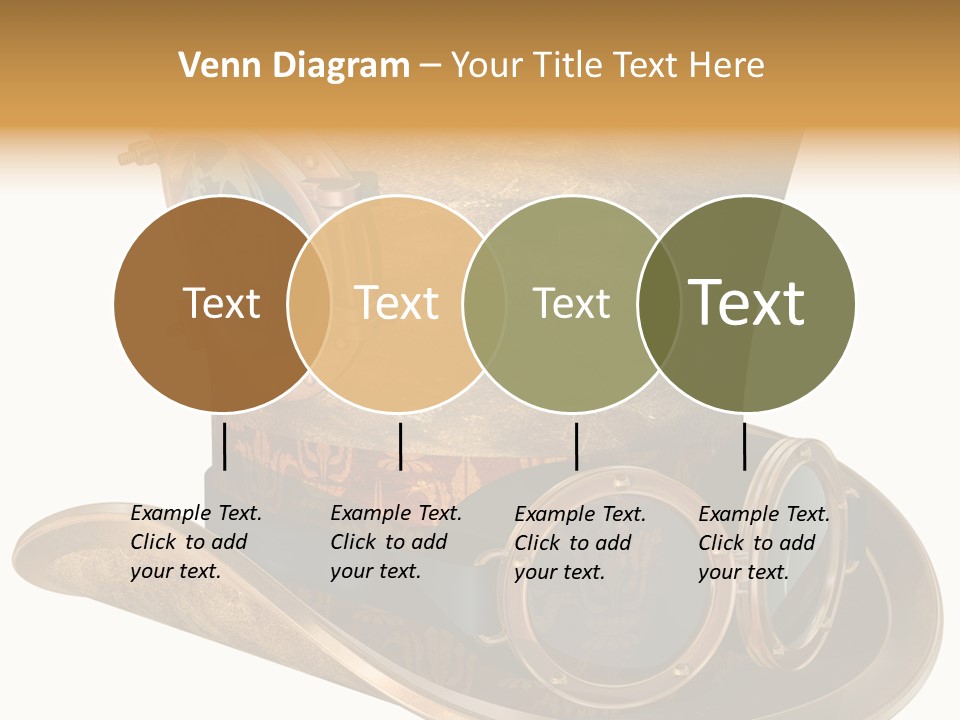 Venn Diagram – Your Title Text Here

Text

Text

Text

Text

Example Text. Click to add your text.

Example Text. Click to add your text.

Example Text. Click to add your text.

Example Text. Click to add your text.